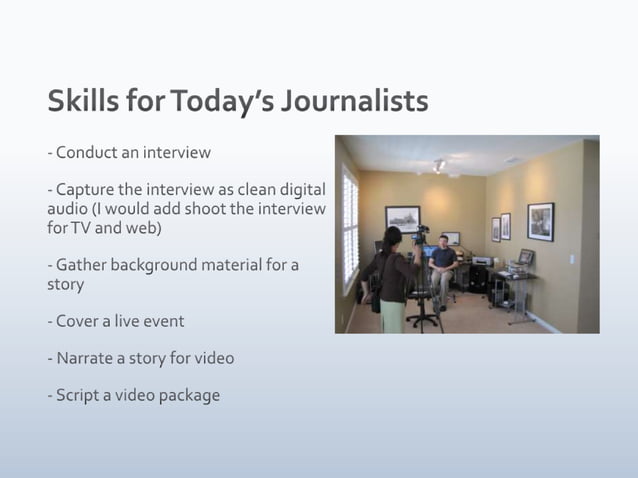 Skills for Today's Journalists

- Conduct an interview

- Capture the interview as clean digital audio (I would add shoot the interview for TV and web)

- Gather background material for a story

- Cover a live event

- Narrate a story for video

- Script a video package